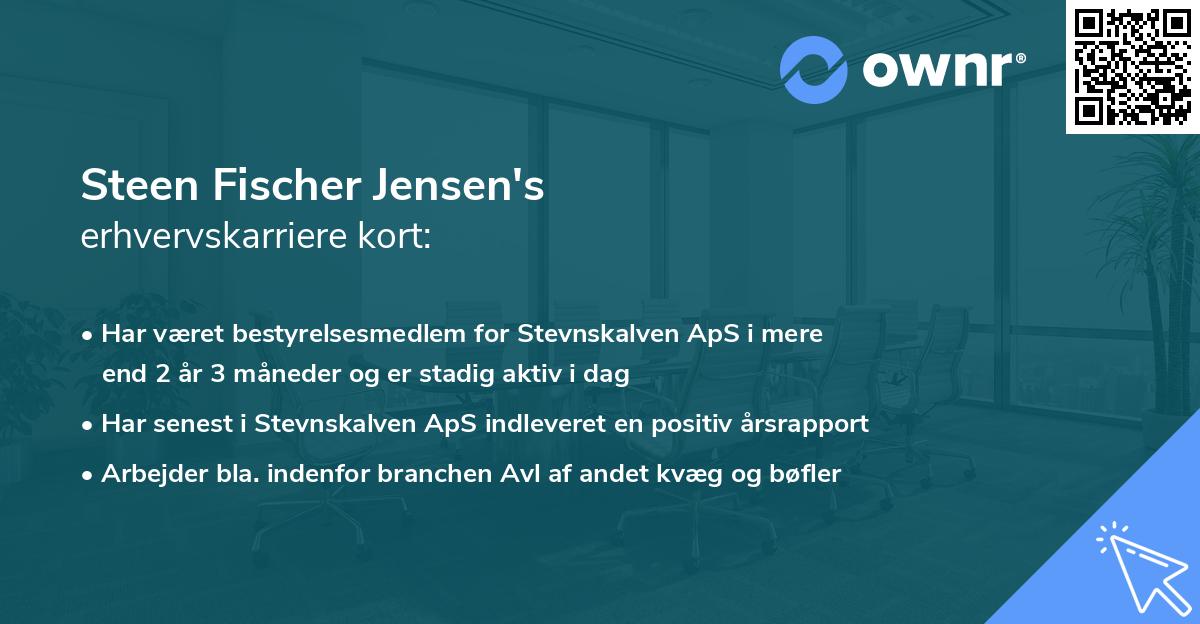 ownr®

Steen Fischer Jensen's
erhvervskarriere kort:

• Har været bestyrelsesmedlem for Stevnskalven ApS i mere end 2 år 3 måneder og er stadig aktiv i dag
• Har senest i Stevnskalven ApS indleveret en positiv årsrapport
• Arbejder bla. indenfor branchen Avl af andet kvæg og bøfler